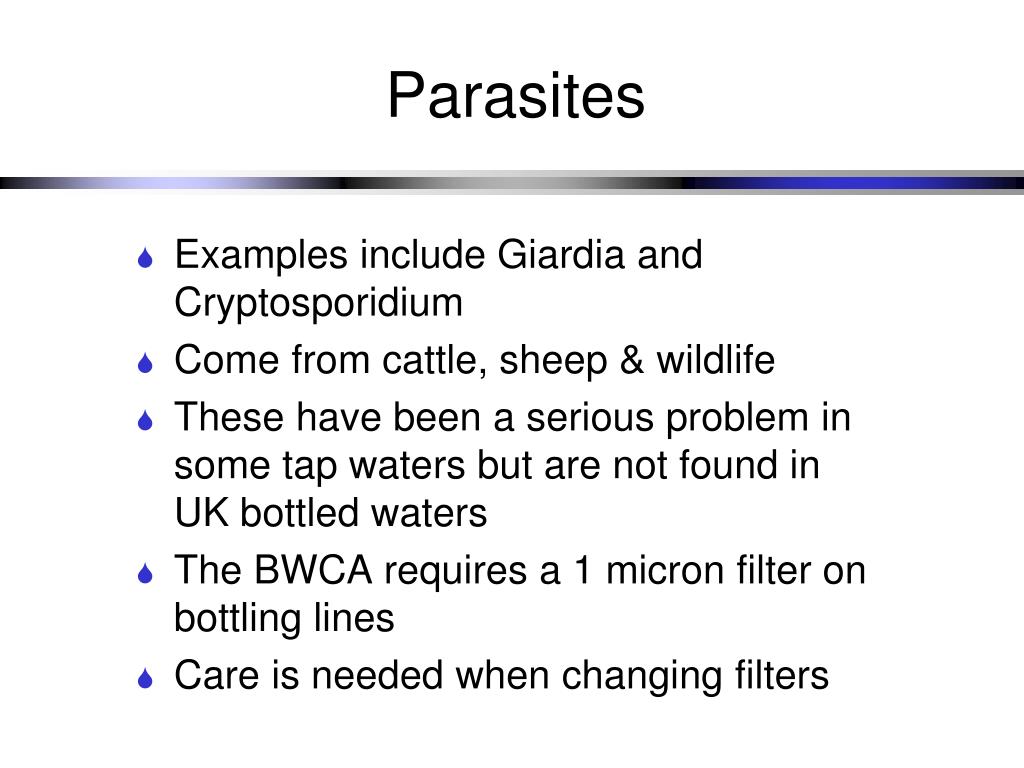 Parasites

Examples include Giardia and Cryptosporidium

Come from cattle, sheep & wildlife

These have been a serious problem in some tap waters but are not found in UK bottled waters

The BWCA requires a 1 micron filter on bottling lines

Care is needed when changing filters